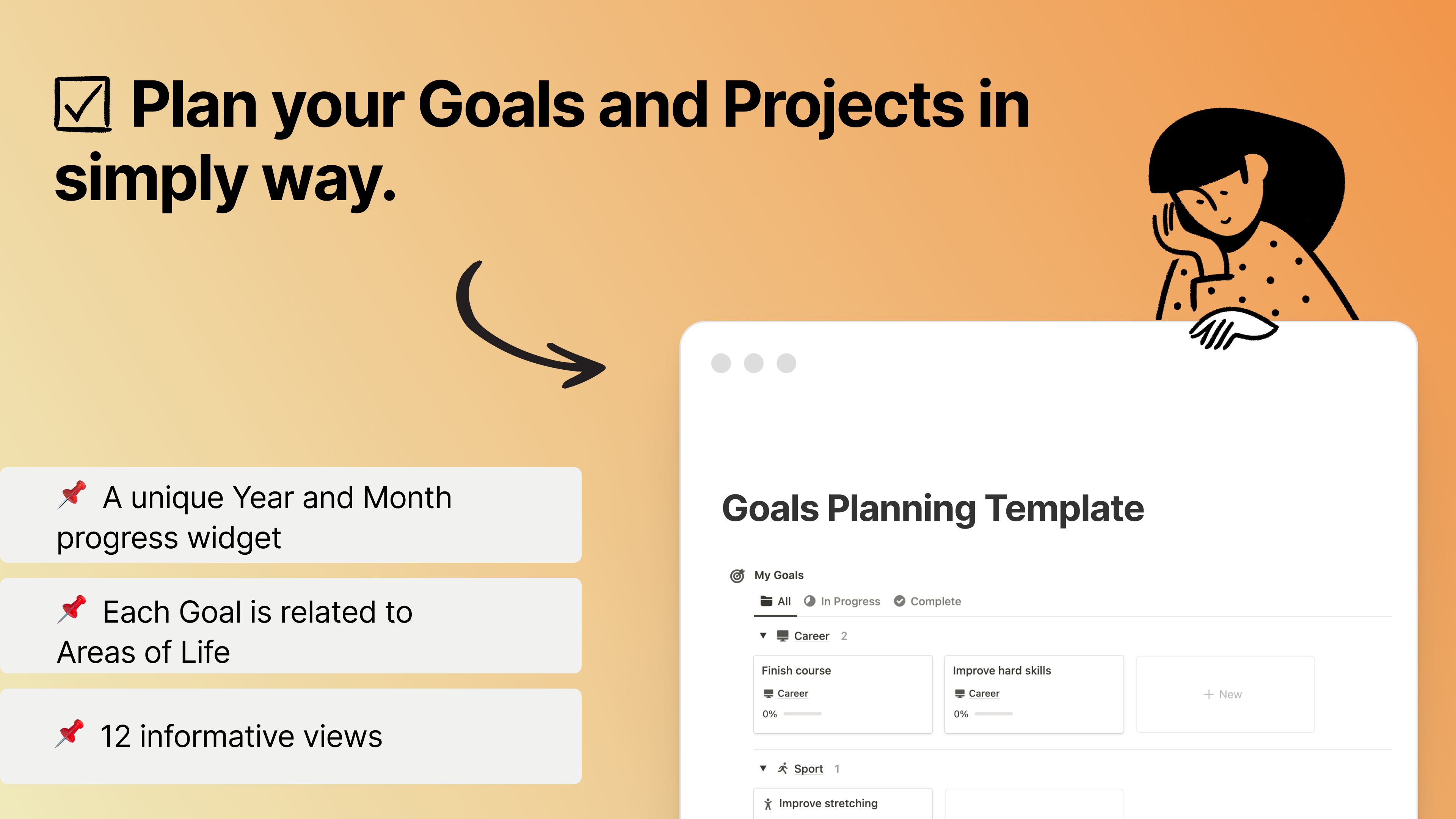 ☑ Plan your Goals and Projects in simply way.

📌 A unique Year and Month progress widget

📌 Each Goal is related to Areas of Life

📌 12 informative views

Goals Planning Template

My Goals

All In Progress Complete

Career 2

Finish course
Career
0%

Improve hard skills
Career
0%

+ New

Sport 1

Improve stretching